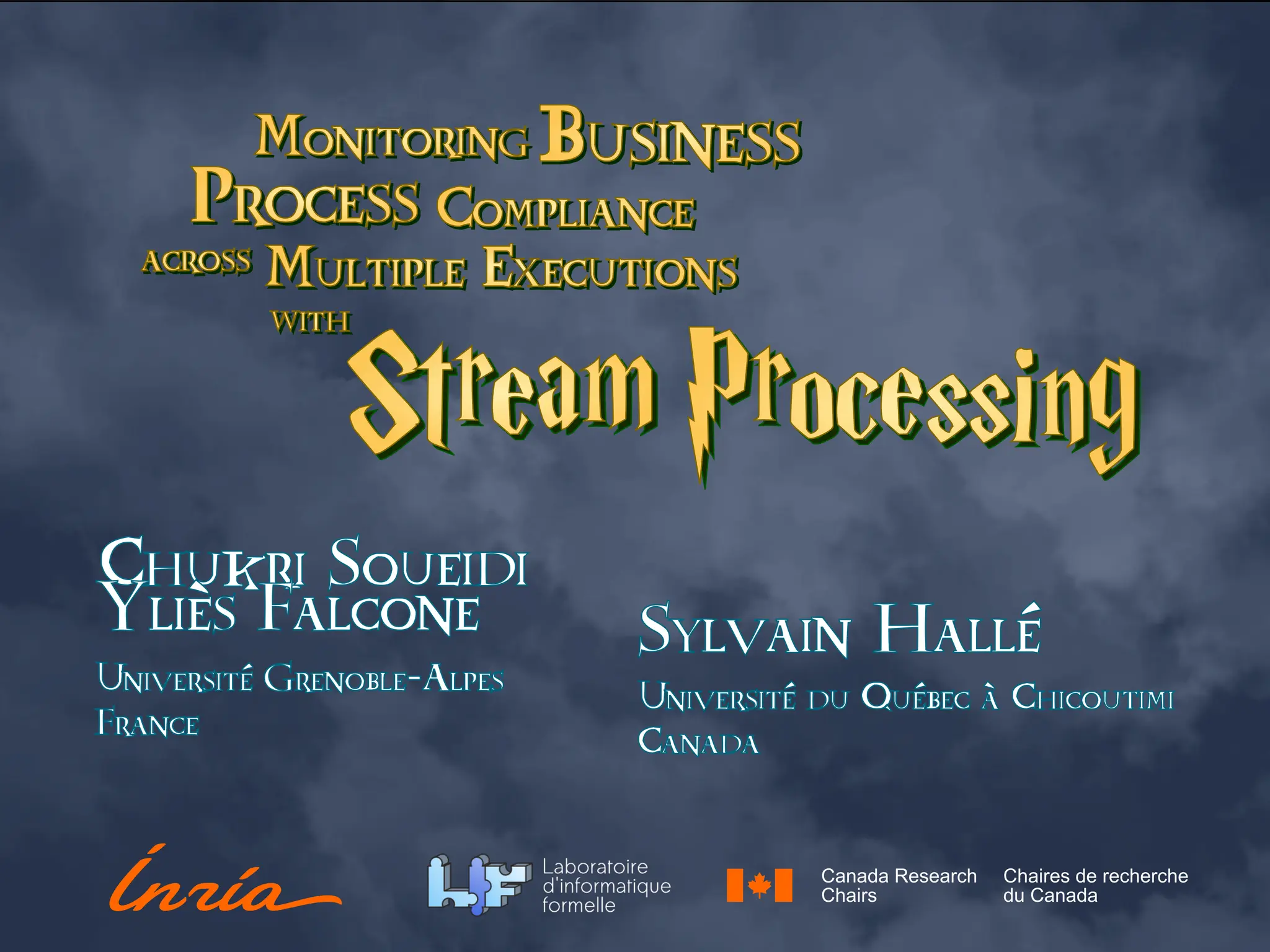 Monitoring Business Process Compliance across Multiple Executions with Stream Processing

Chukri Soueidi
Yliès Falcone

Université Grenoble-Alpes
France

Sylvain Hallé

Université du Québec à Chicoutimi
Canada

Inria

LIF Laboratoire d'informatique formelle

Canada Research Chairs

Chaires de recherche du Canada